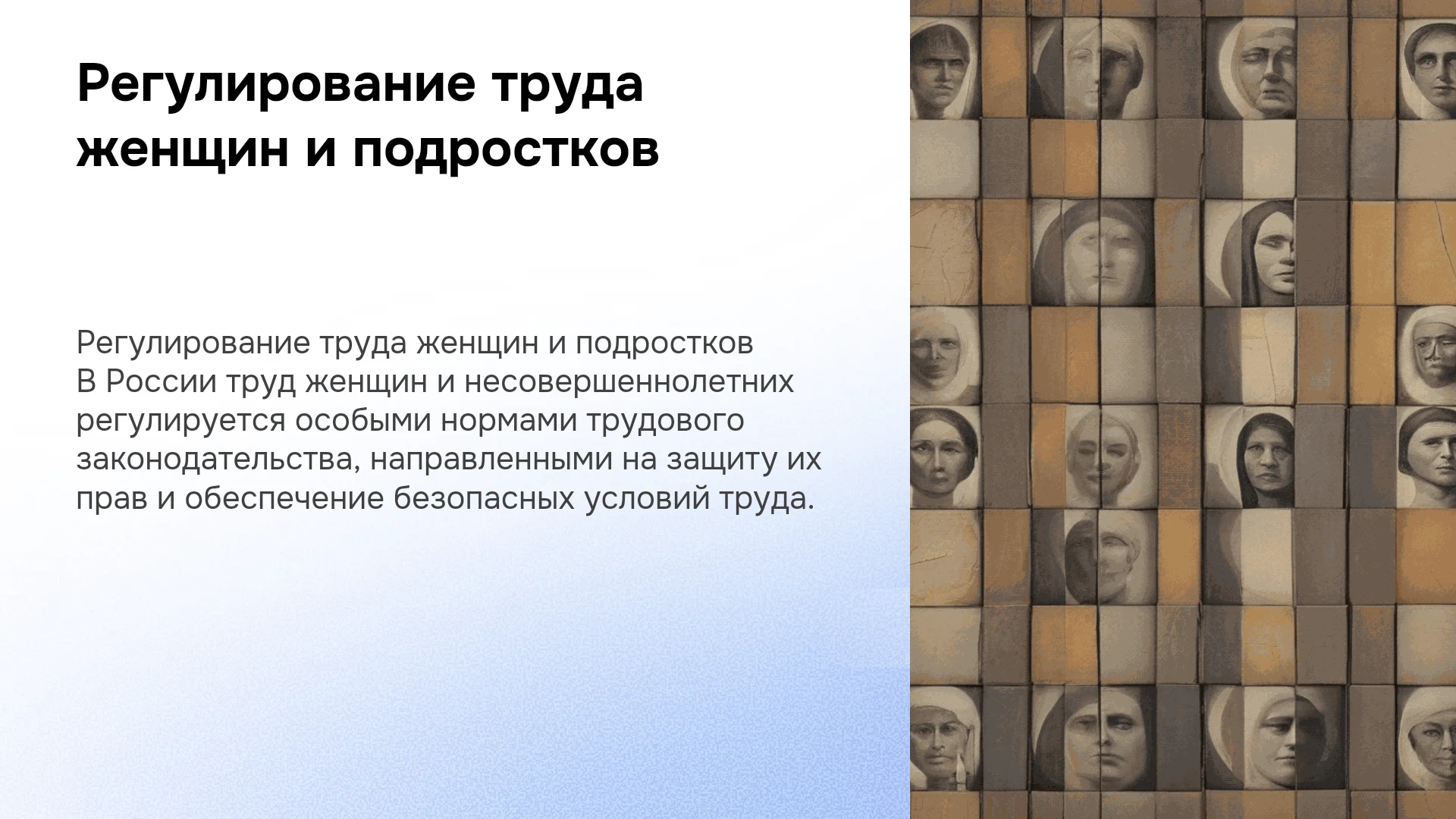 Регулирование труда женщин и подростков

Регулирование труда женщин и подростков
В России труд женщин и несовершеннолетних регулируется особыми нормами трудового законодательства, направленными на защиту их прав и обеспечение безопасных условий труда.